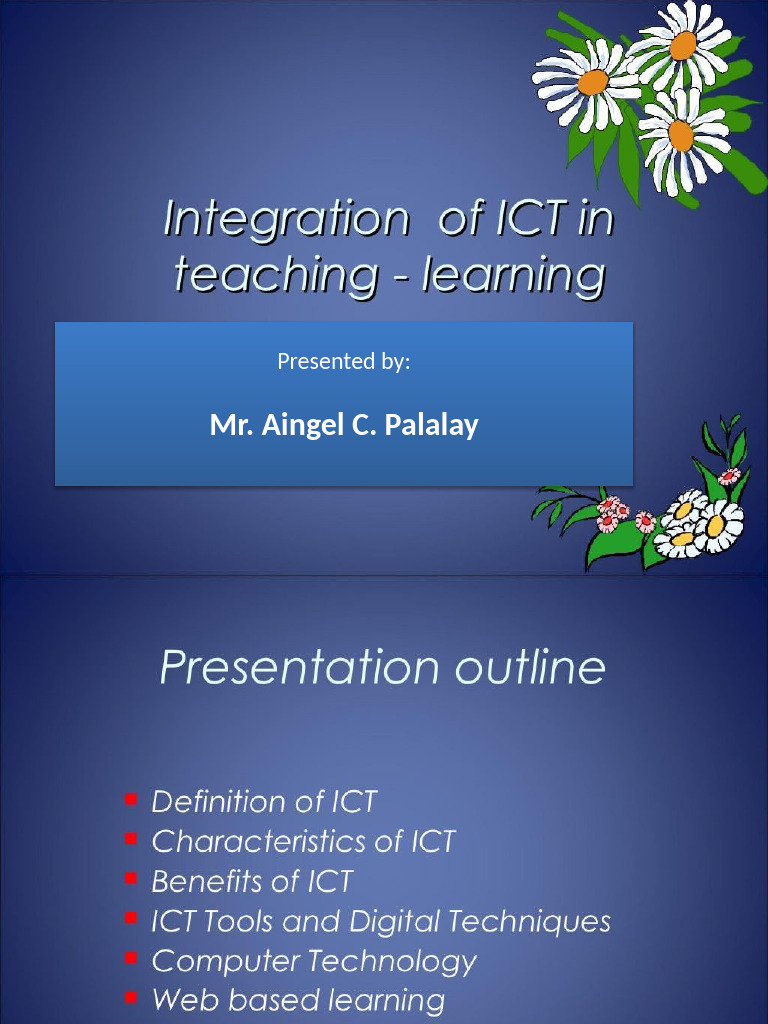 Integration of ICT in teaching - learning

Presented by:

Mr. Aingel C. Palalay

Presentation outline

- Definition of ICT
- Characteristics of ICT
- Benefits of ICT
- ICT Tools and Digital Techniques
- Computer Technology
- Web based learning